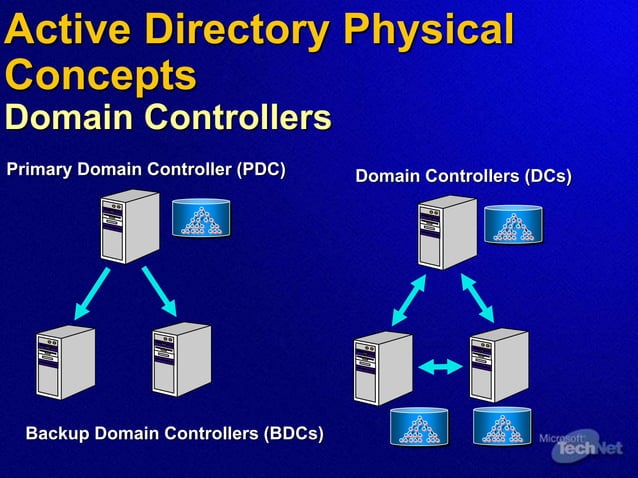 Active Directory Physical Concepts
Domain Controllers

Primary Domain Controller (PDC)

Backup Domain Controllers (BDCs)

Domain Controllers (DCs)

Microsoft TechNet